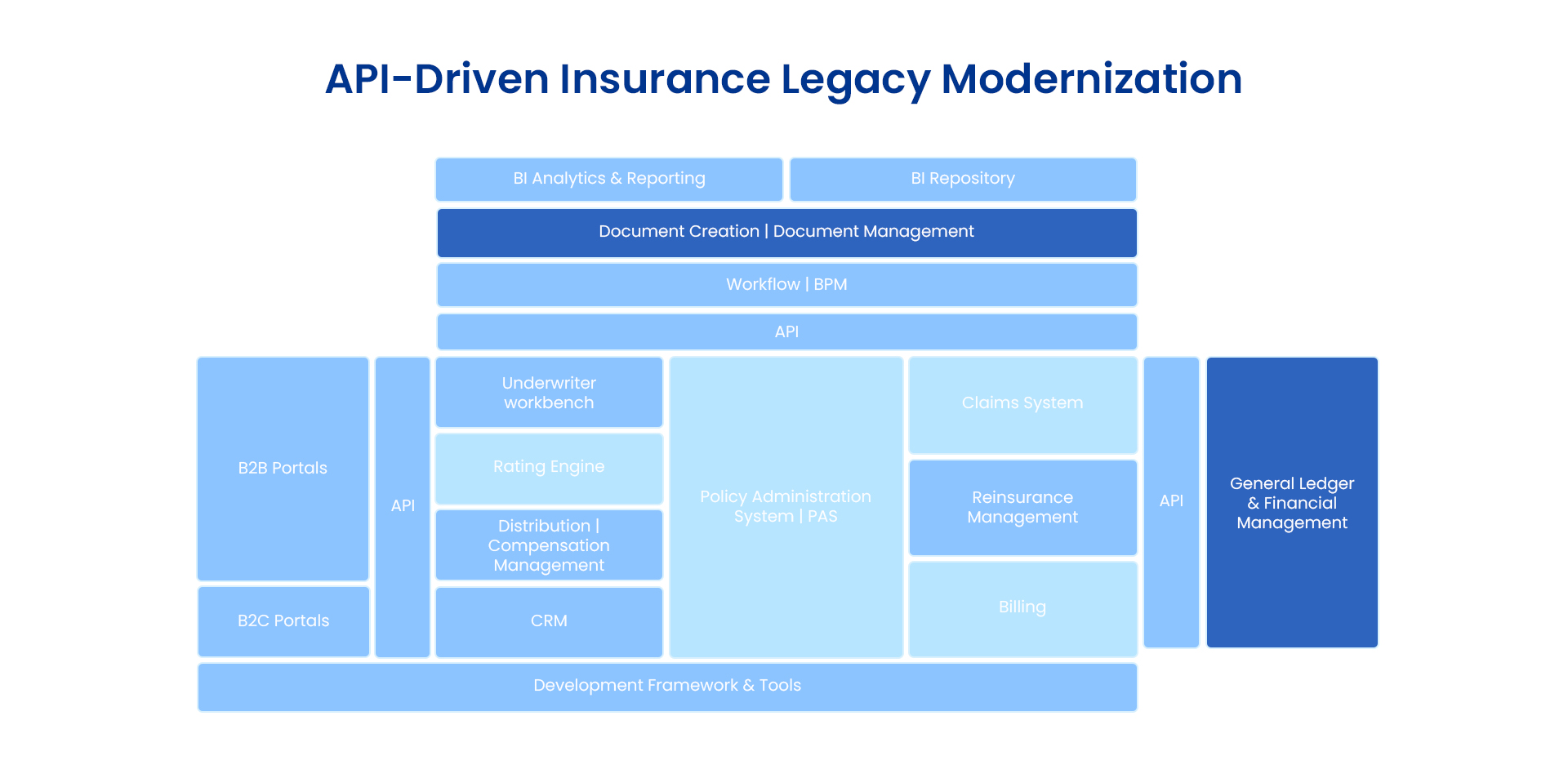 API-Driven Insurance Legacy Modernization

BI Analytics & Reporting

BI Repository

Document Creation | Document Management

Workflow | BPM

API

B2B Portals

B2C Portals

API

Underwriter workbench

Rating Engine

Distribution | Compensation Management

CRM

Policy Administration System | PAS

Claims System

Reinsurance Management

Billing

API

General Ledger & Financial Management

Development Framework & Tools